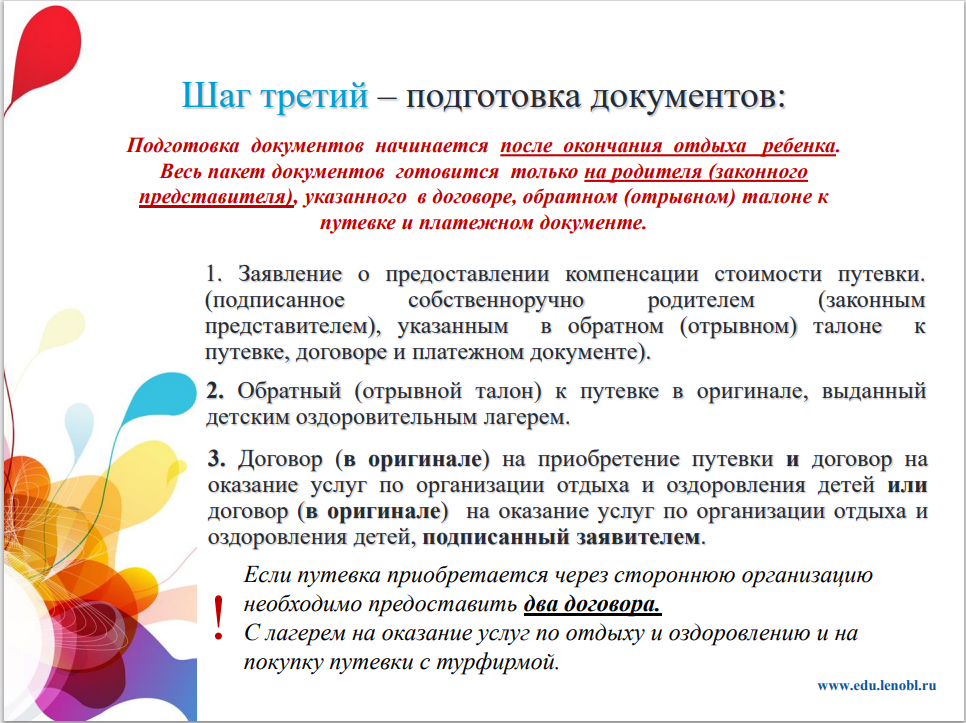 Шаг третий – подготовка документов:

Подготовка документов начинается после окончания отдыха ребенка. Весь пакет документов готовится только на родителя (законного представителя), указанного в договоре, обратном (отрывном) талоне к путевке и платежном документе.

1. Заявление о предоставлении компенсации стоимости путевки. (подписанное собственноручно родителем (законным представителем), указанным в обратном (отрывном) талоне к путевке, договоре и платежном документе).

2. Обратный (отрывной талон) к путевке в оригинале, выданный детским оздоровительным лагерем.

3. Договор (в оригинале) на приобретение путевки и договор на оказание услуг по организации отдыха и оздоровления детей или договор (в оригинале) на оказание услуг по организации отдыха и оздоровления детей, подписанный заявителем.

!

Если путевка приобретается через стороннюю организацию необходимо предоставить два договора.
С лагерем на оказание услуг по отдыху и оздоровлению и на покупку путевки с турфирмой.

www.edu.lenobl.ru